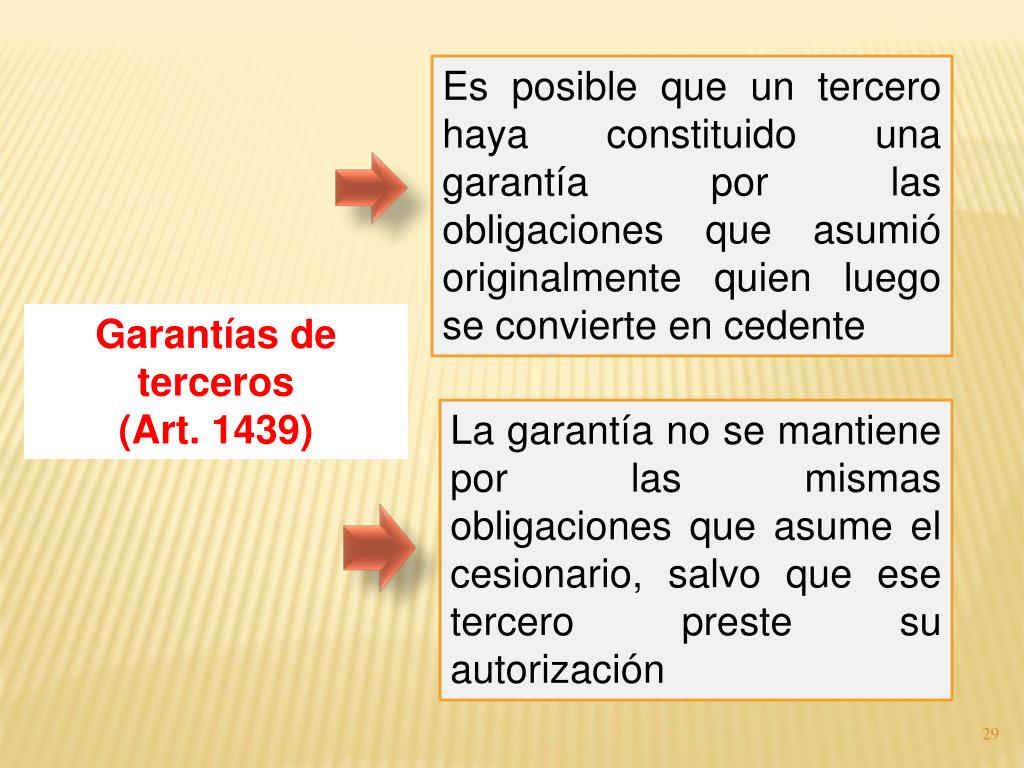 Garantías de terceros
(Art. 1439)

Es posible que un tercero haya constituido una garantía por las obligaciones que asumió originalmente quien luego se convierte en cedente

La garantía no se mantiene por las mismas obligaciones que asume el cesionario, salvo que ese tercero preste su autorización

29